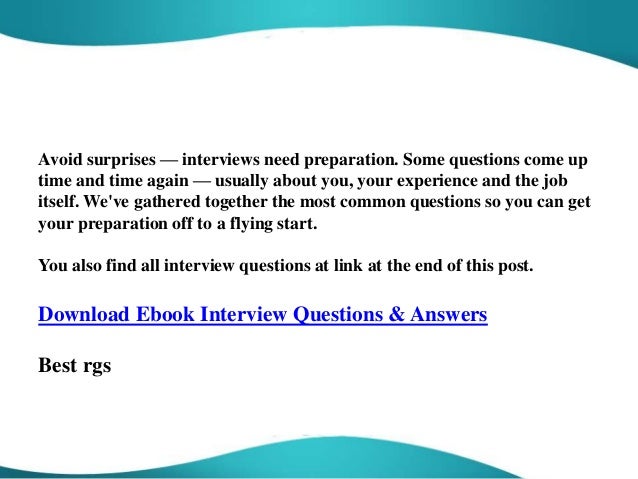 Avoid surprises — interviews need preparation. Some questions come up time and time again — usually about you, your experience and the job itself. We've gathered together the most common questions so you can get your preparation off to a flying start.

You also find all interview questions at link at the end of this post.

Download Ebook Interview Questions & Answers

Best rgs